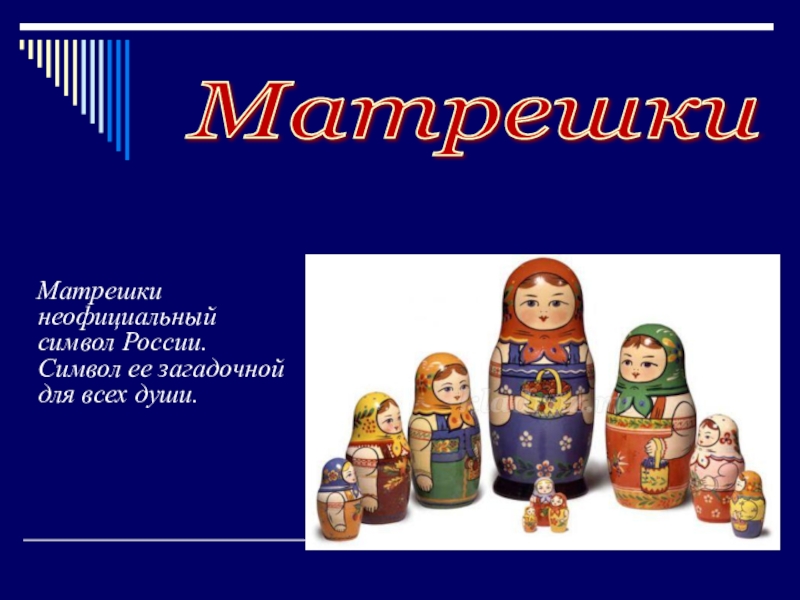 Матрешки

Матрешки неофициальный символ России. Символ ее загадочной для всех души.